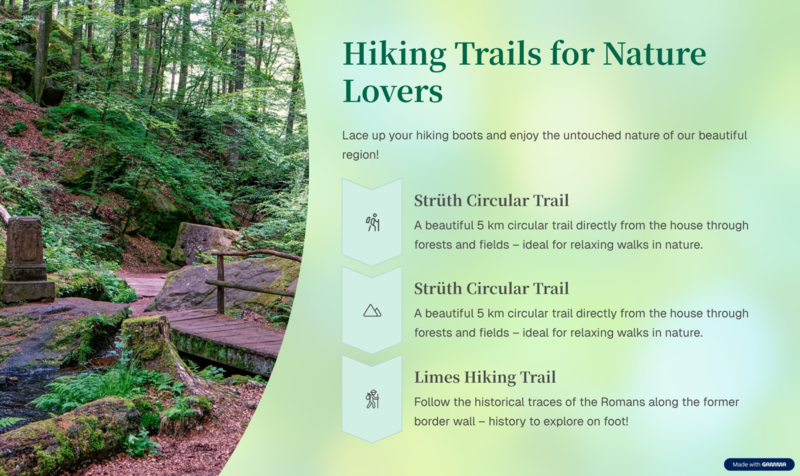 Hiking Trails for Nature Lovers

Lace up your hiking boots and enjoy the untouched nature of our beautiful region!

Strüth Circular Trail

A beautiful 5 km circular trail directly from the house through forests and fields – ideal for relaxing walks in nature.

Strüth Circular Trail

A beautiful 5 km circular trail directly from the house through forests and fields – ideal for relaxing walks in nature.

Limes Hiking Trail

Follow the historical traces of the Romans along the former border wall – history to explore on foot!

Made with GAMMA